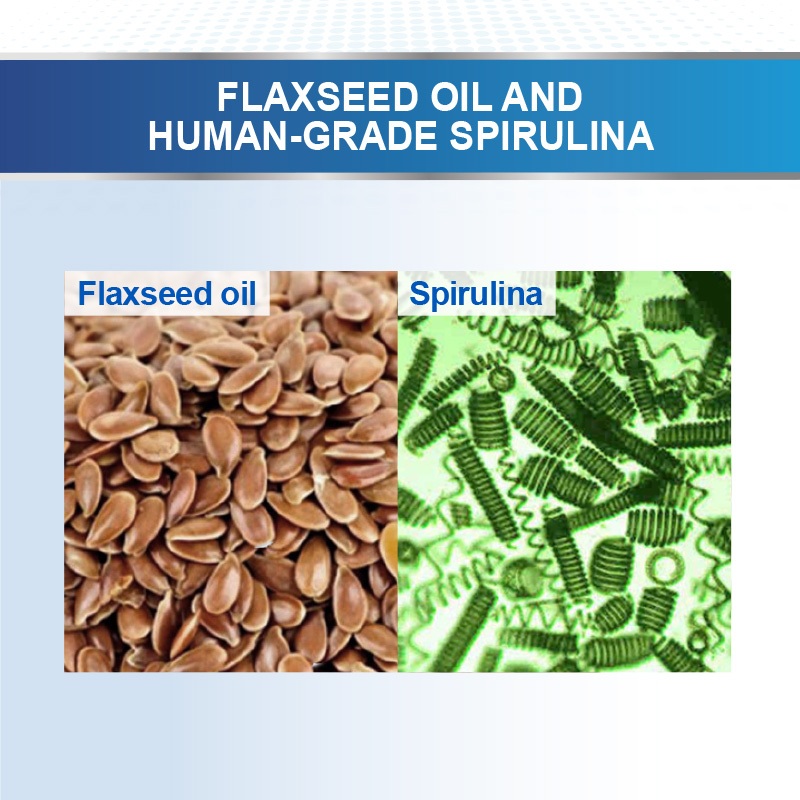 FLAXSEED OIL AND HUMAN-GRADE SPIRULINA

Flaxseed oil

Spirulina